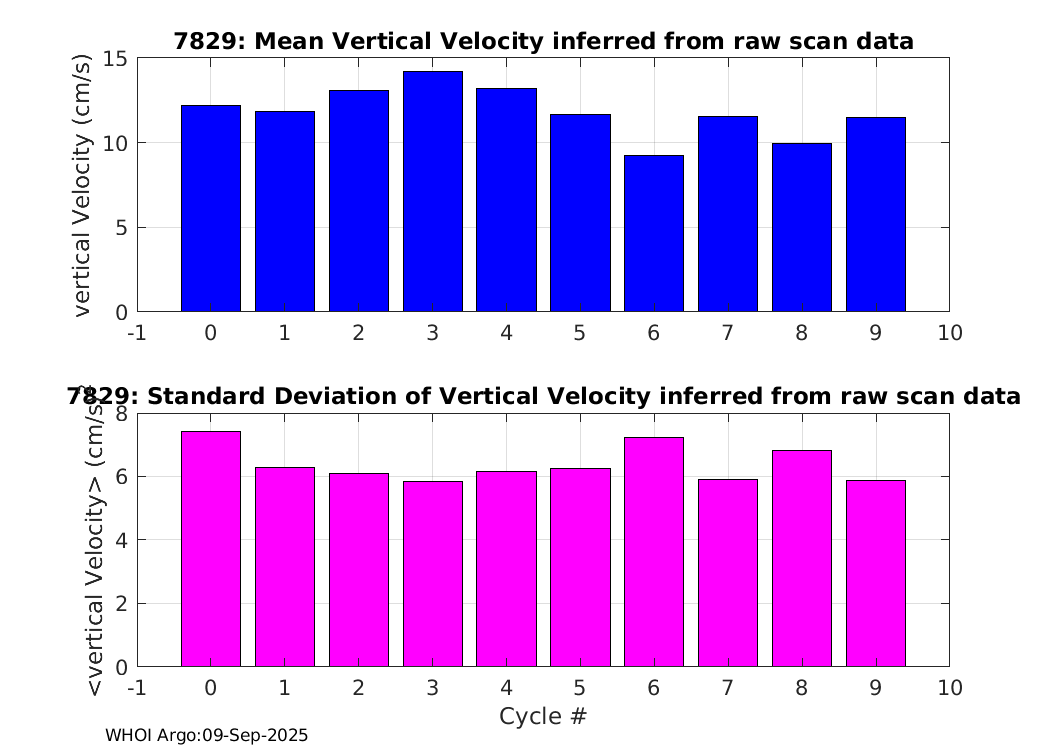 7829: Mean Vertical Velocity inferred from raw scan data

vertical Velocity (cm/s)

15
10
5
0

-1 0 1 2 3 4 5 6 7 8 9 10

7829: Standard Deviation of Vertical Velocity inferred from raw scan data

<vertical Velocity> (cm/s)

8
6
4
2
0

-1 0 1 2 3 4 5 6 7 8 9 10

Cycle #

WHOI Argo:09-Sep-2025